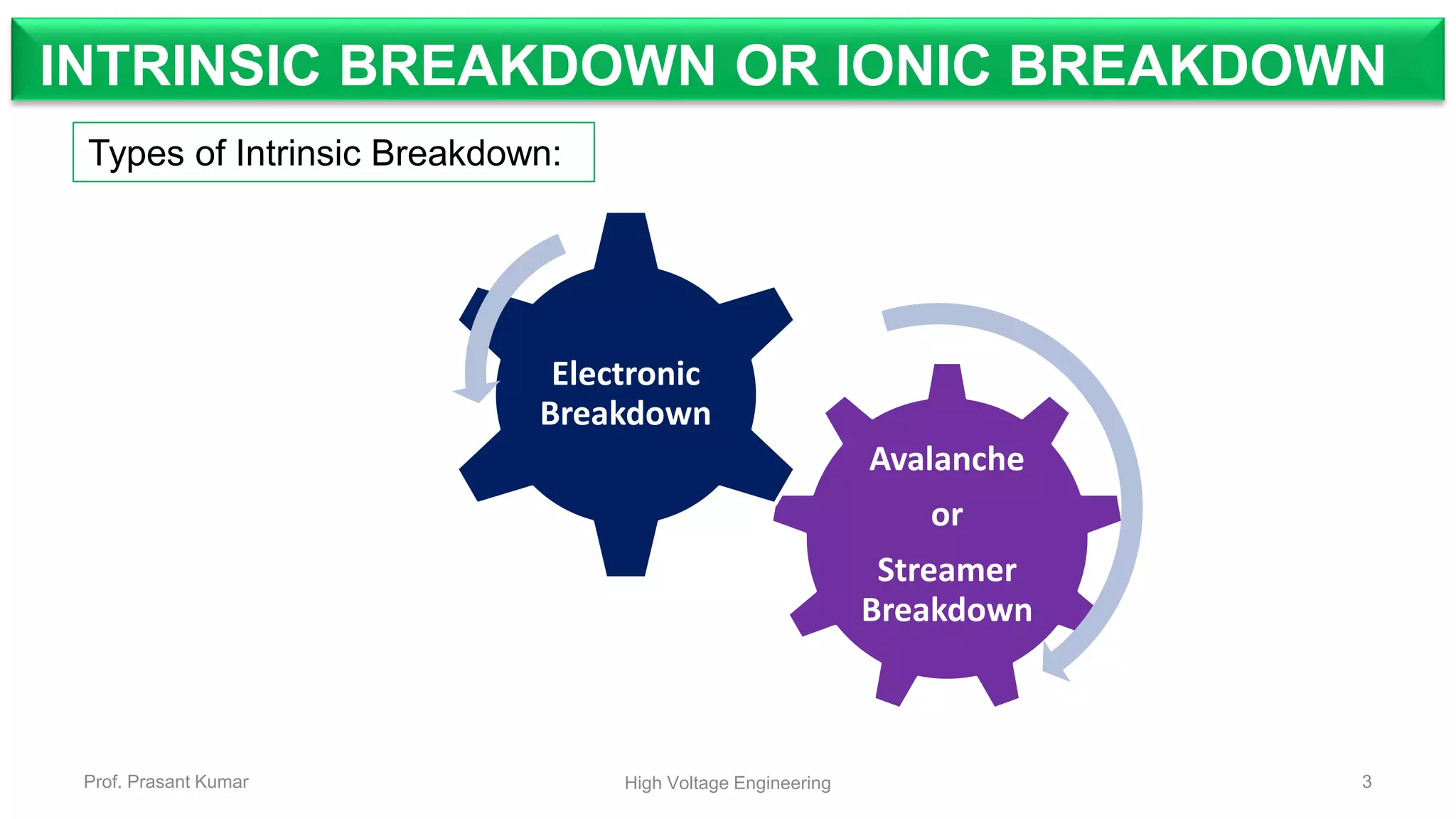 INTRINSIC BREAKDOWN OR IONIC BREAKDOWN

Types of Intrinsic Breakdown:

Electronic Breakdown

Avalanche

or

Streamer Breakdown

Prof. Prasant Kumar

High Voltage Engineering

3